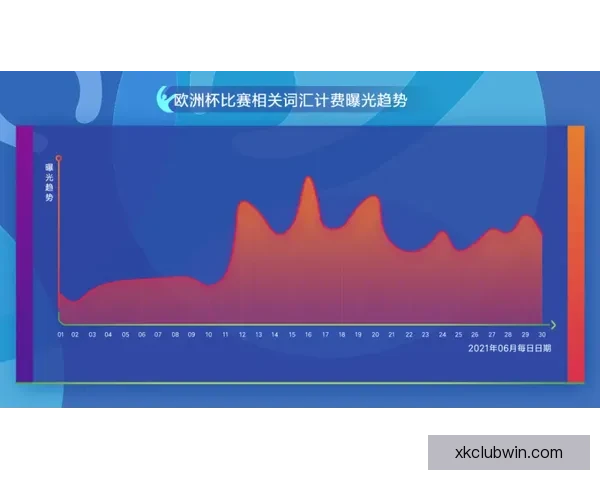 欧洲杯比赛相关词汇计费曝光趋势

曝光趋势

01 02 03 04 05 06 07 08 09 10 11 12 13 14 15 16 17 18 19 20 21 22 23 24 25 26 27 28 29 30

2021年06月每日日期

xkclubwin.com